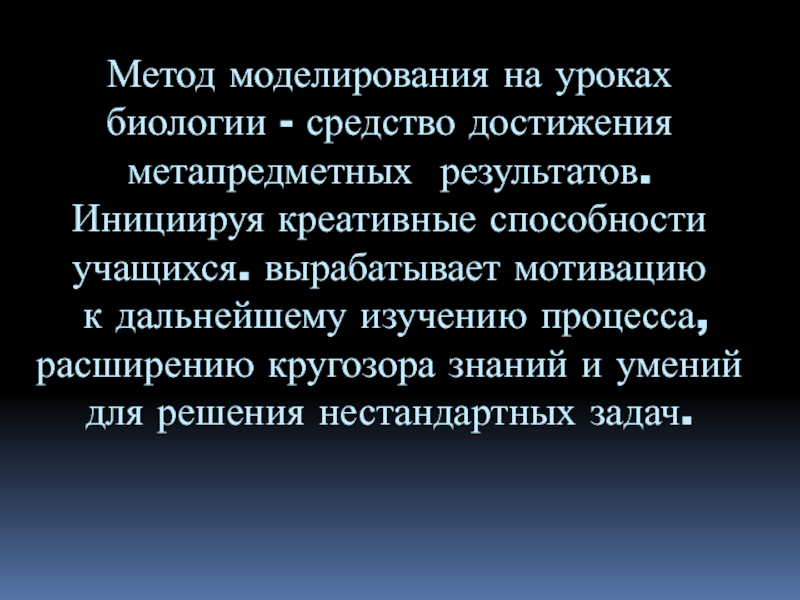 Метод моделирования на уроках биологии - средство достижения метапредметных результатов. Инициируя креативные способности учащихся. вырабатывает мотивацию к дальнейшему изучению процесса, расширению кругозора знаний и умений для решения нестандартных задач.